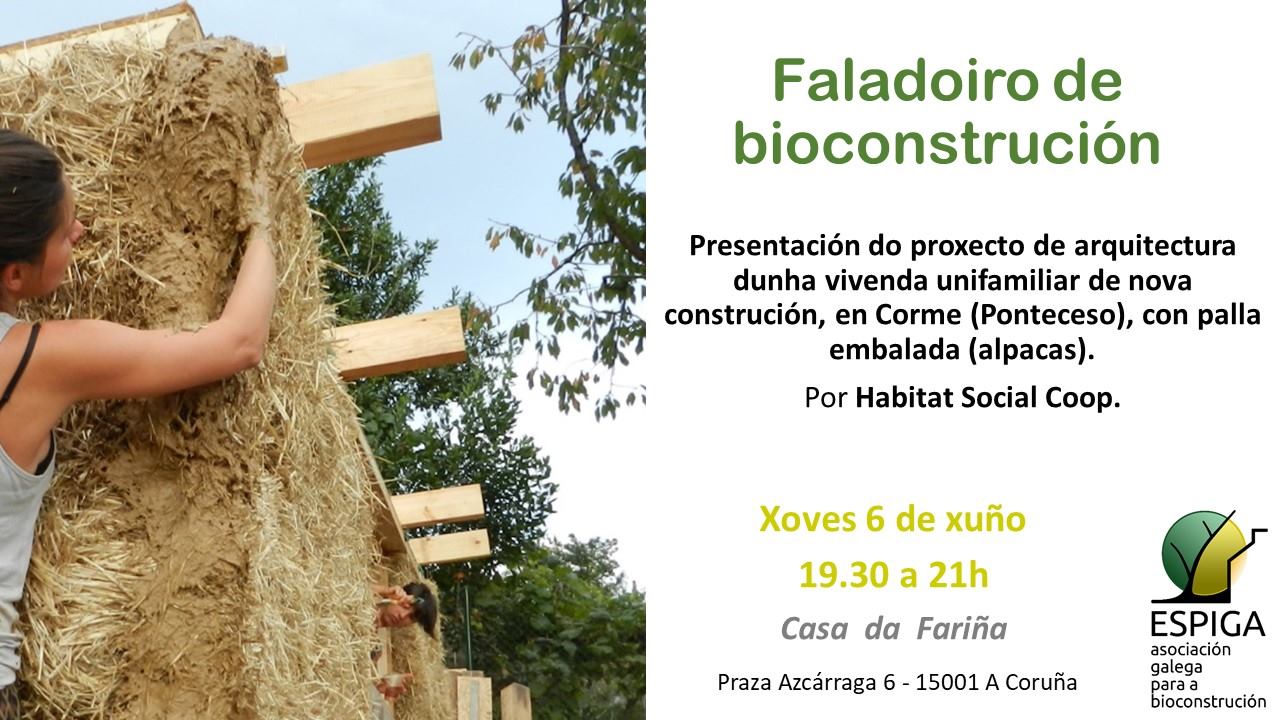 Faladoiro de bioconstrución

Presentación do proxecto de arquitectura dunha vivenda unifamiliar de nova construción, en Corme (Ponteceso), con palla embalada (alpacas).

Por Habitat Social Coop.

Xoves 6 de xuño

19.30 a 21h

Casa da Fariña

Praza Azcárraga 6 - 15001 A Coruña

ESPIGA
asociación
galega
para a
bioconstrución